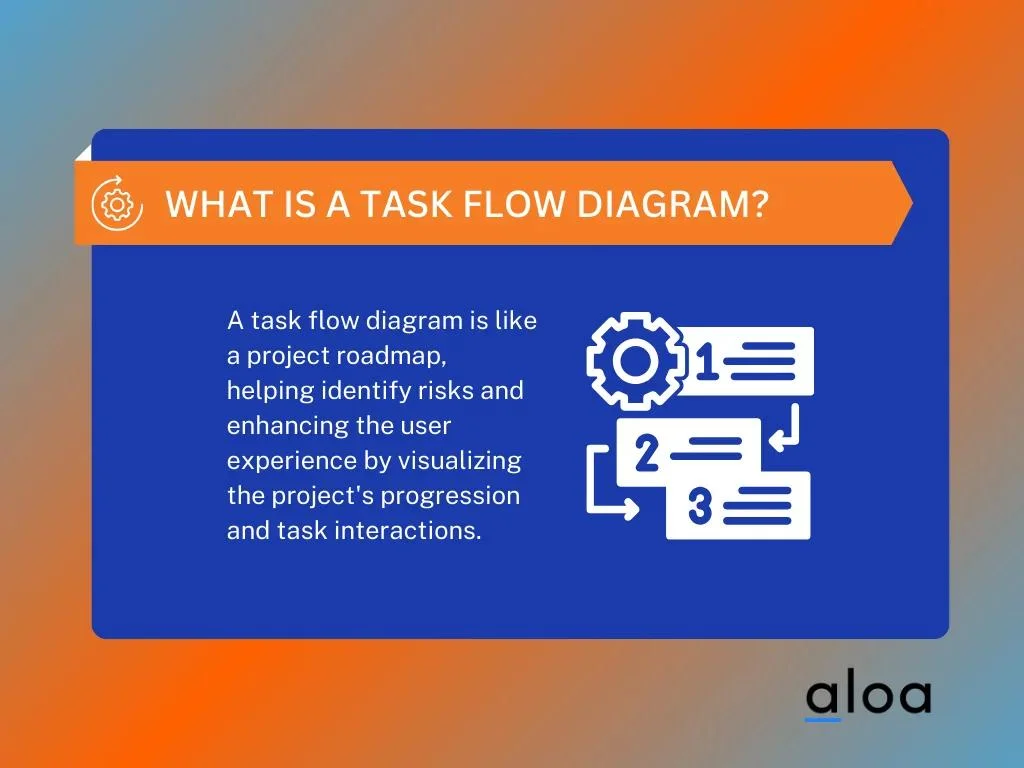 WHAT IS A TASK FLOW DIAGRAM?

A task flow diagram is like a project roadmap, helping identify risks and enhancing the user experience by visualizing the project's progression and task interactions.

1

2

3

aloa